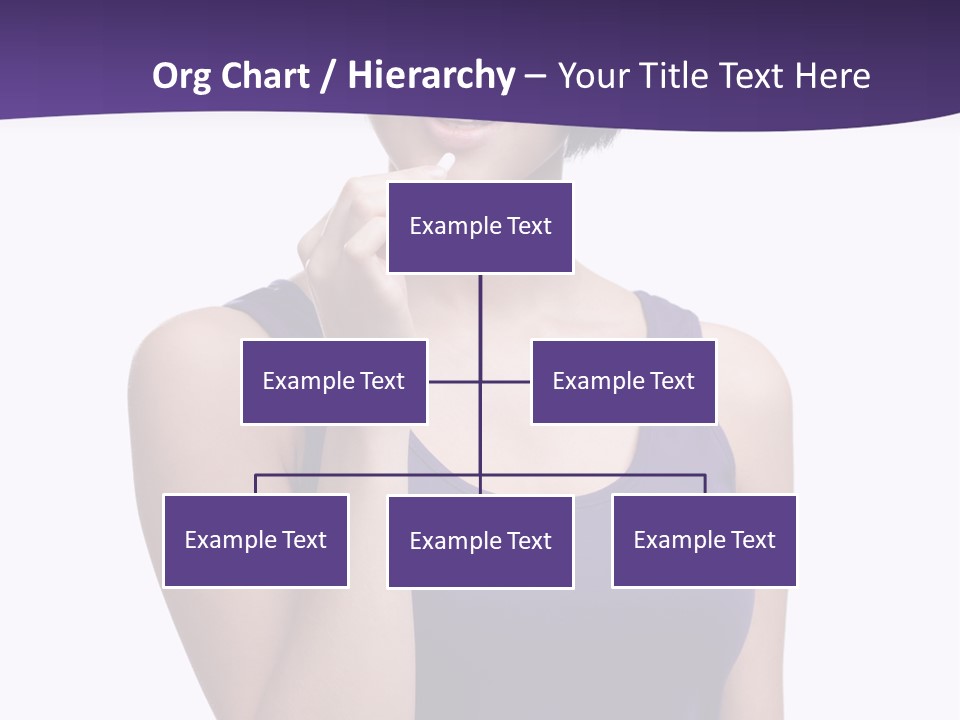 Org Chart / Hierarchy – Your Title Text Here

Example Text

Example Text

Example Text

Example Text

Example Text

Example Text